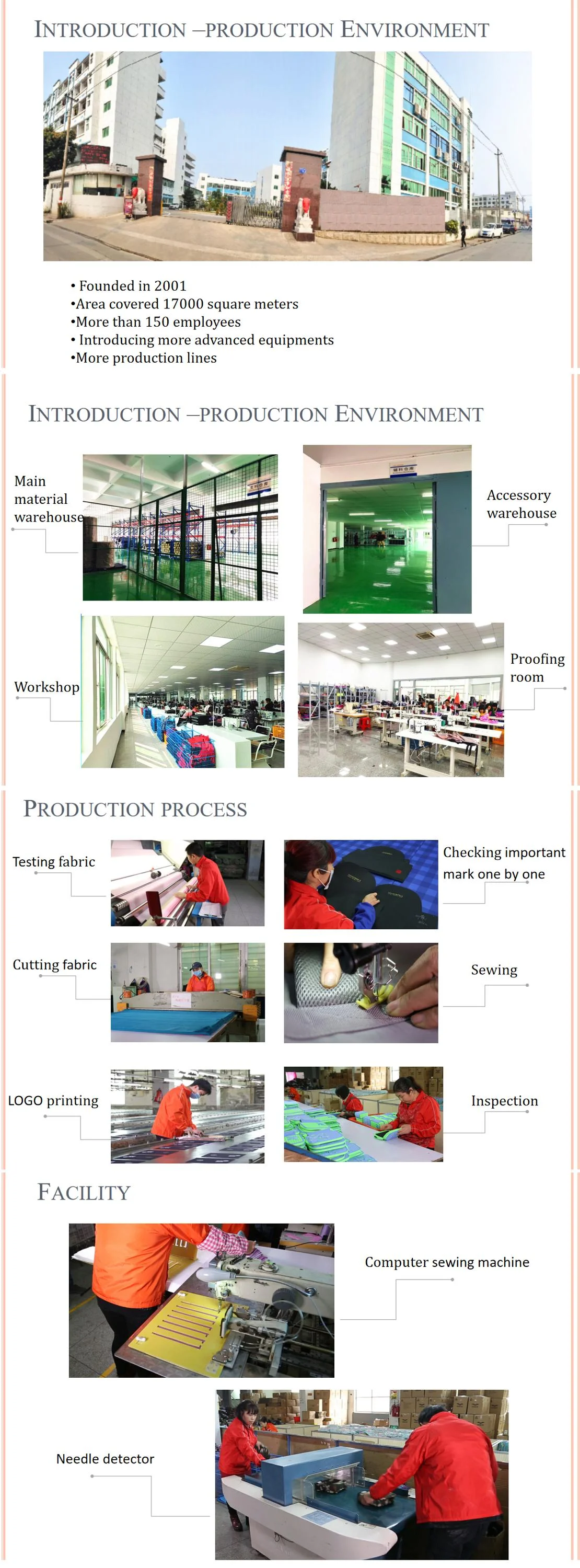 INTRODUCTION –PRODUCTION ENVIRONMENT

• Founded in 2001
•Area covered 17000 square meters
•More than 150 employees
• Introducing more advanced equipments
•More production lines

INTRODUCTION –PRODUCTION ENVIRONMENT

Main material warehouse

Accessory warehouse

Workshop

Proofing room

PRODUCTION PROCESS

Testing fabric

Checking important mark one by one

Cutting fabric

Sewing

LOGO printing

Inspection

FACILITY

Computer sewing machine

Needle detector